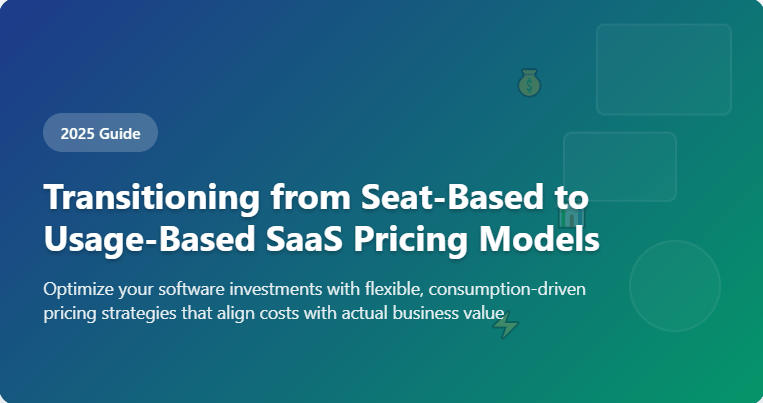 2025 Guide

Transitioning from Seat-Based to Usage-Based SaaS Pricing Models

Optimize your software investments with flexible, consumption-driven pricing strategies that align costs with actual business value